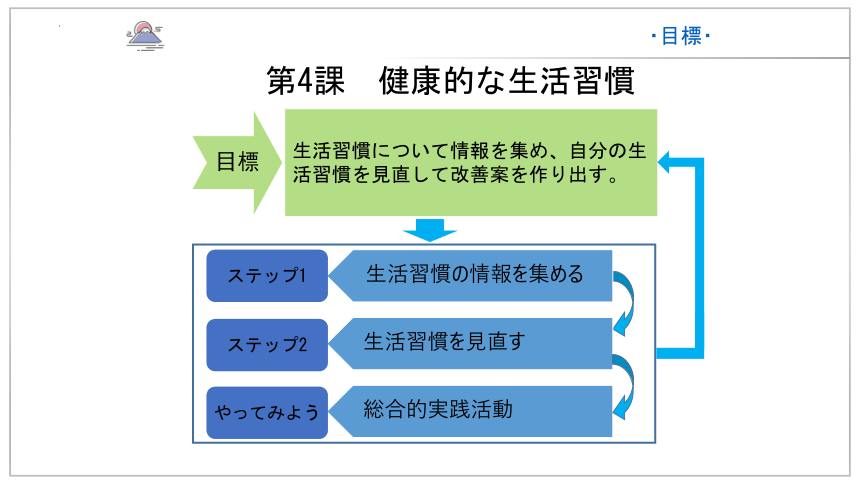 ・目標・

第4課　健康的な生活習慣

目標

生活習慣について情報を集め、自分の生活習慣を見直して改善案を作り出す。

ステップ1　生活習慣の情報を集める

ステップ2　生活習慣を見直す

やってみよう　総合的実践活動